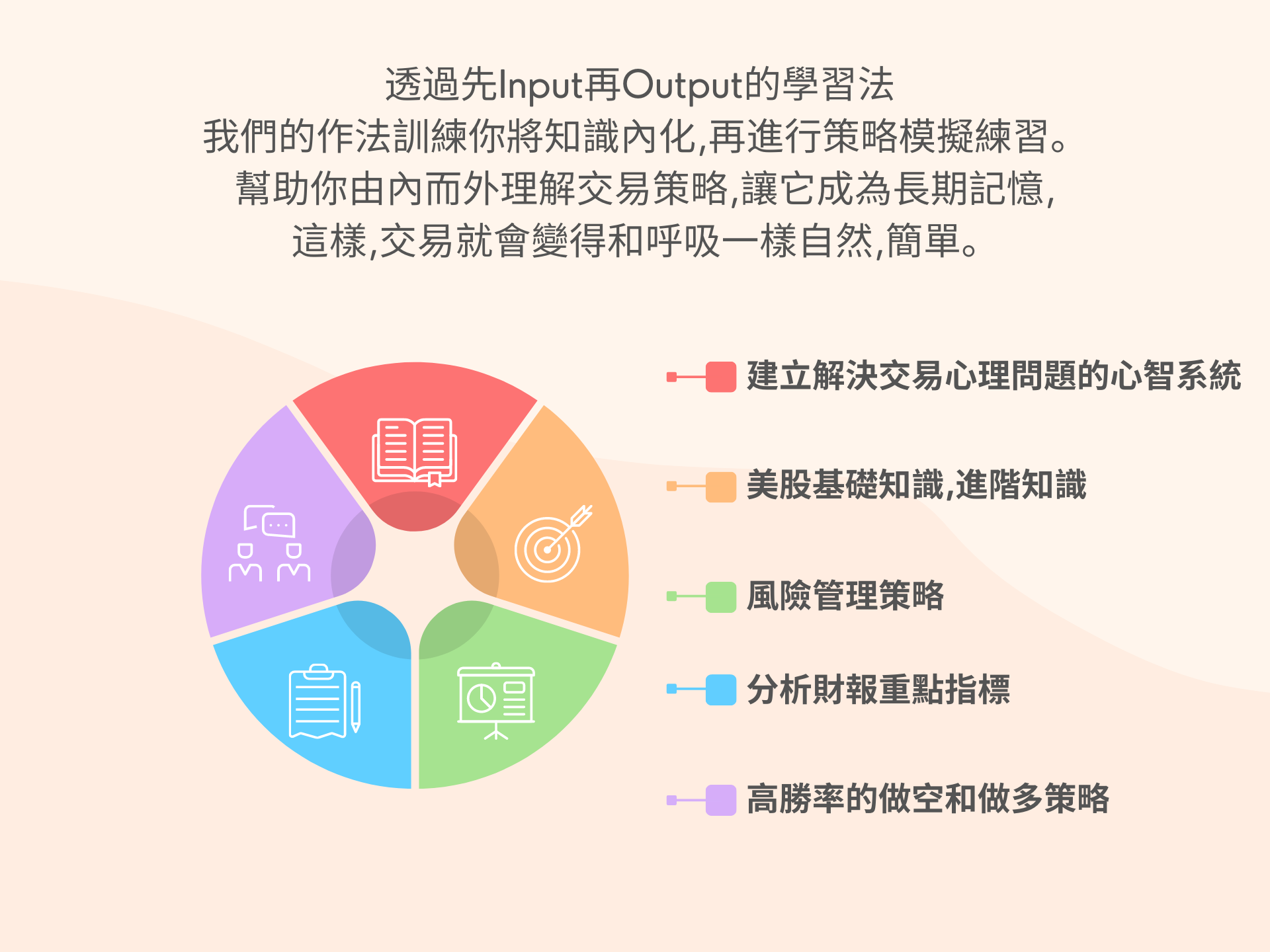 透過先Input再Output的學習法
我們的作法訓練你將知識內化,再進行策略模擬練習。
幫助你由內而外理解交易策略,讓它成為長期記憶,
這樣,交易就會變得和呼吸一樣自然,簡單。

建立解決交易心理問題的心智系統

美股基礎知識,進階知識

風險管理策略

分析財報重點指標

高勝率的做空和做多策略